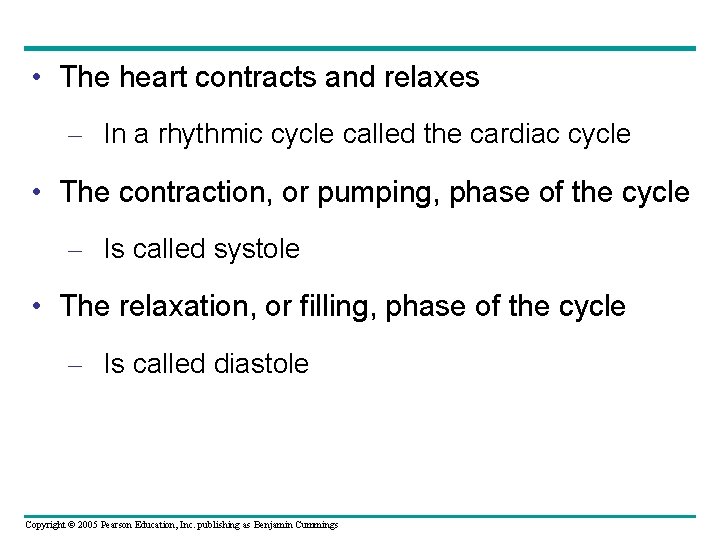 • The heart contracts and relaxes

– In a rhythmic cycle called the cardiac cycle

• The contraction, or pumping, phase of the cycle

– Is called systole

• The relaxation, or filling, phase of the cycle

– Is called diastole

Copyright © 2005 Pearson Education, Inc. publishing as Benjamin Cummings